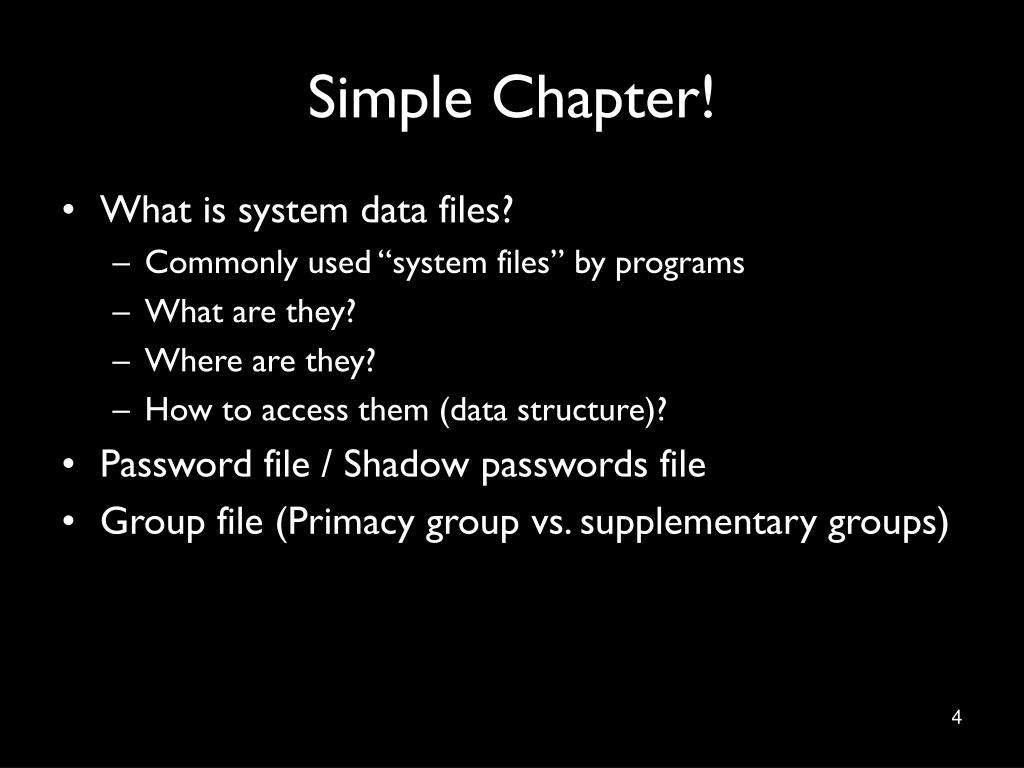 Simple Chapter!

• What is system data files?
  – Commonly used “system files” by programs
  – What are they?
  – Where are they?
  – How to access them (data structure)?
• Password file / Shadow passwords file
• Group file (Primacy group vs. supplementary groups)

4